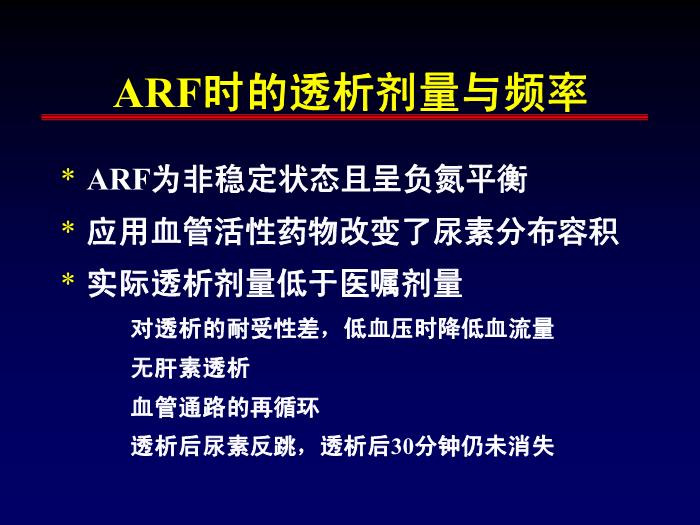 ARF时的透析剂量与频率

* ARF为非稳定状态且呈负氮平衡

* 应用血管活性药物改变了尿素分布容积

* 实际透析剂量低于医嘱剂量

对透析的耐受性差，低血压时降低血流量

无肝素透析

血管通路的再循环

透析后尿素反跳，透析后30分钟仍未消失